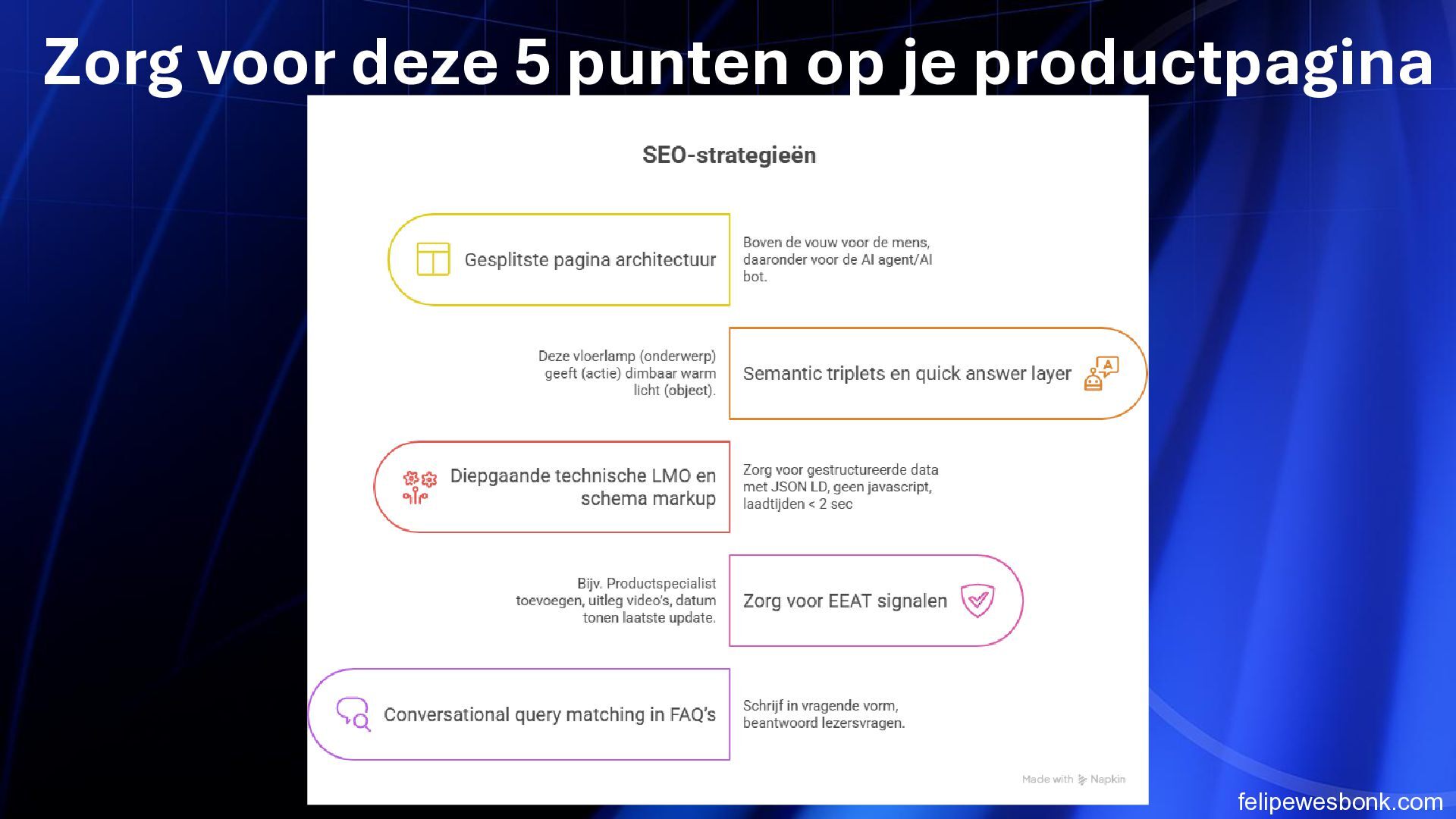 Zorg voor deze 5 punten op je productpagina

SEO-strategieën

Gesplitste pagina architectuur

Boven de vouw voor de mens, daaronder voor de AI agent/AI bot.

Deze vloerlamp (onderwerp) geeft (actie) dimbaar warm licht (object).

Semantic triplets en quick answer layer

Diepgaande technische LMO en schema markup

Zorg voor gestructureerde data met JSON LD, geen javascript, laadtijden < 2 sec

Bijv. Productspecialist toevoegen, uitleg video's, datum tonen laatste update.

Zorg voor EEAT signalen

Conversational query matching in FAQ's

Schrijf in vragende vorm, beantwoord lezersvragen.

Made with Napkin

felipewesbonk.com